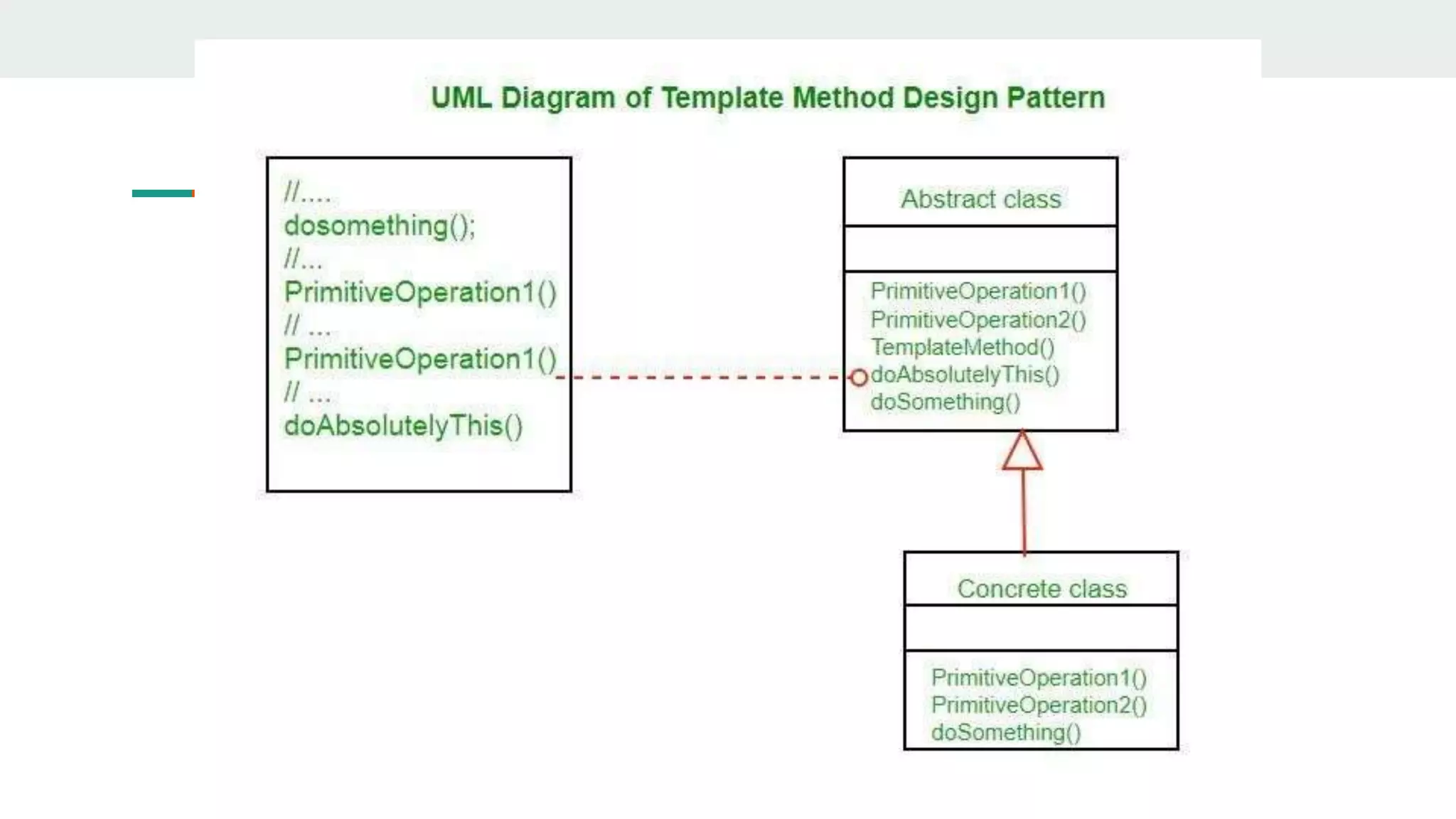 UML Diagram of Template Method Design Pattern

//....
dosomething();
//...
PrimitiveOperation1()
// ...
PrimitiveOperation1()
// ...
doAbsolutelyThis()

Abstract class

PrimitiveOperation1()
PrimitiveOperation2()
TemplateMethod()
doAbsolutelyThis()
doSomething()

Concrete class

PrimitiveOperation1()
PrimitiveOperation2()
doSomething()